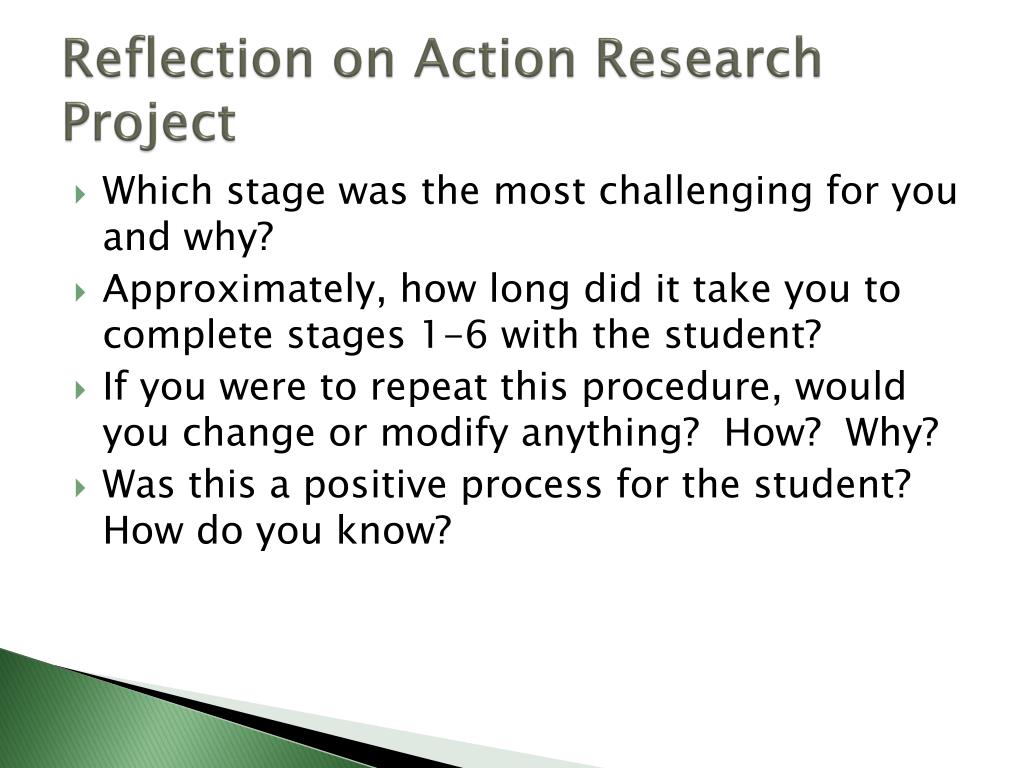 Reflection on Action Research Project

Which stage was the most challenging for you and why?

Approximately, how long did it take you to complete stages 1-6 with the student?

If you were to repeat this procedure, would you change or modify anything? How? Why?

Was this a positive process for the student? How do you know?